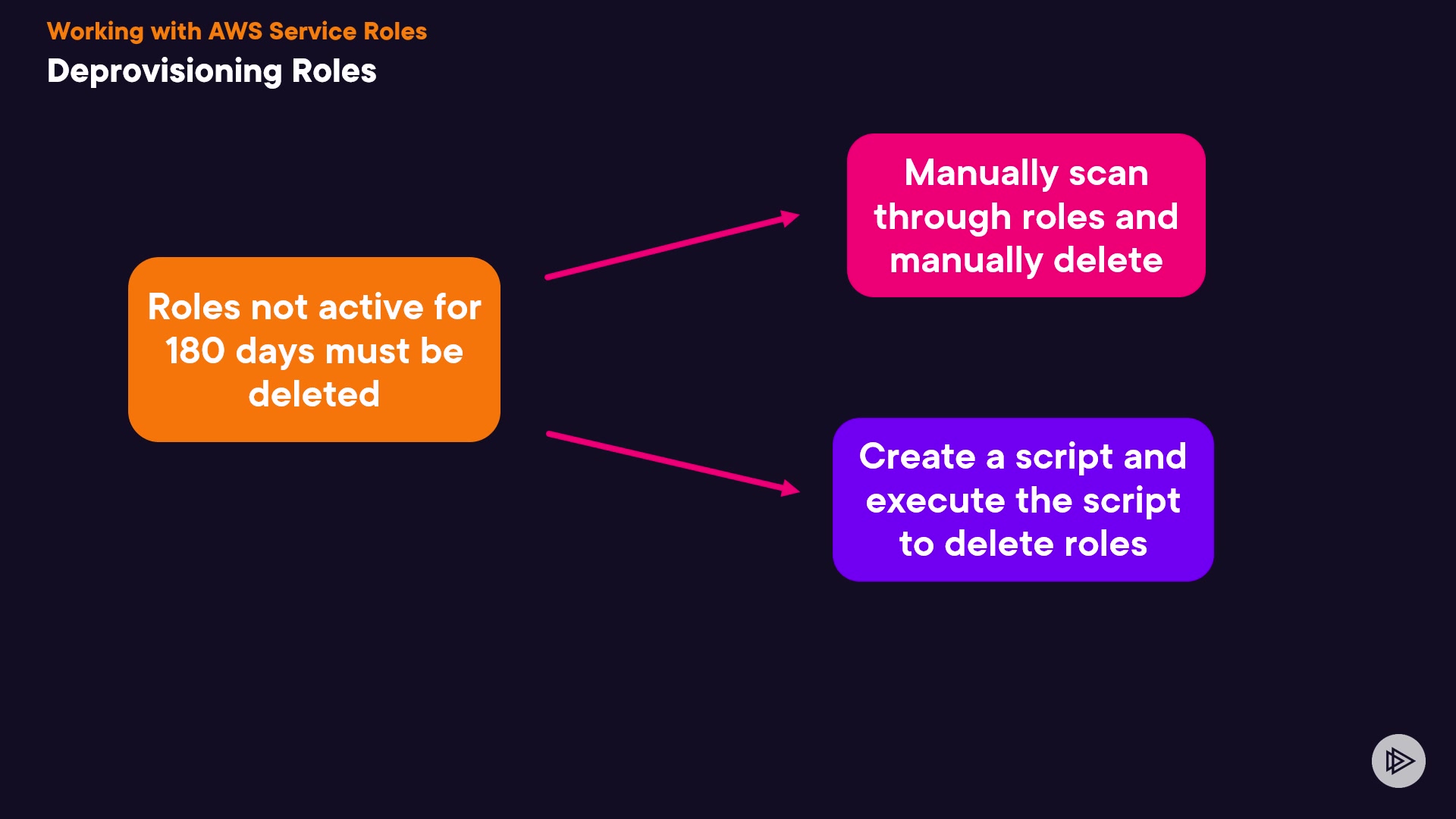 Working with AWS Service Roles
Deprovisioning Roles

Roles not active for 180 days must be deleted

Manually scan through roles and manually delete

Create a script and execute the script to delete roles